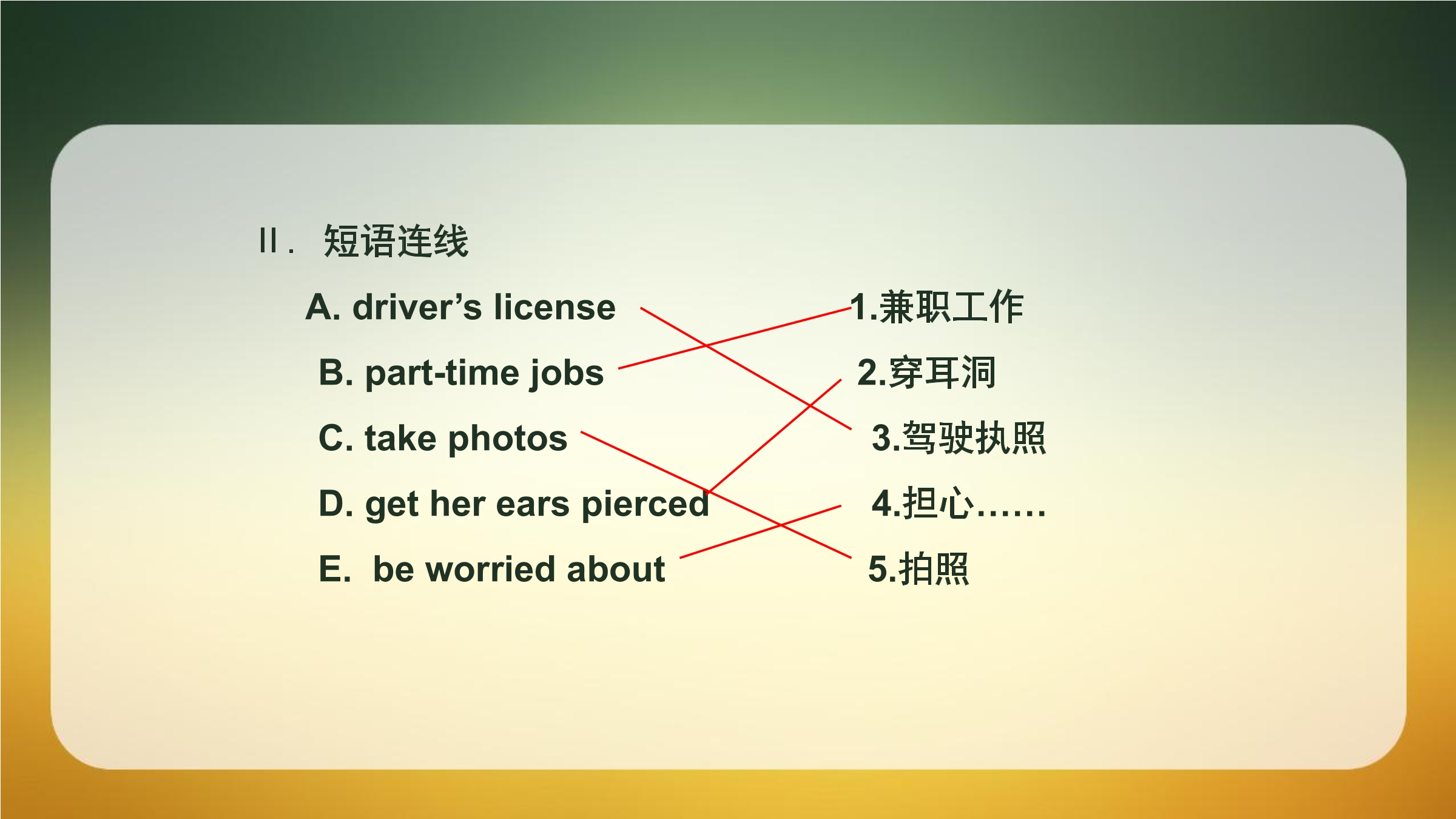 II. 短语连线

A. driver’s license
B. part-time jobs
C. take photos
D. get her ears pierced
E. be worried about

1.兼职工作
2.穿耳洞
3.驾驶执照
4.担心……
5.拍照